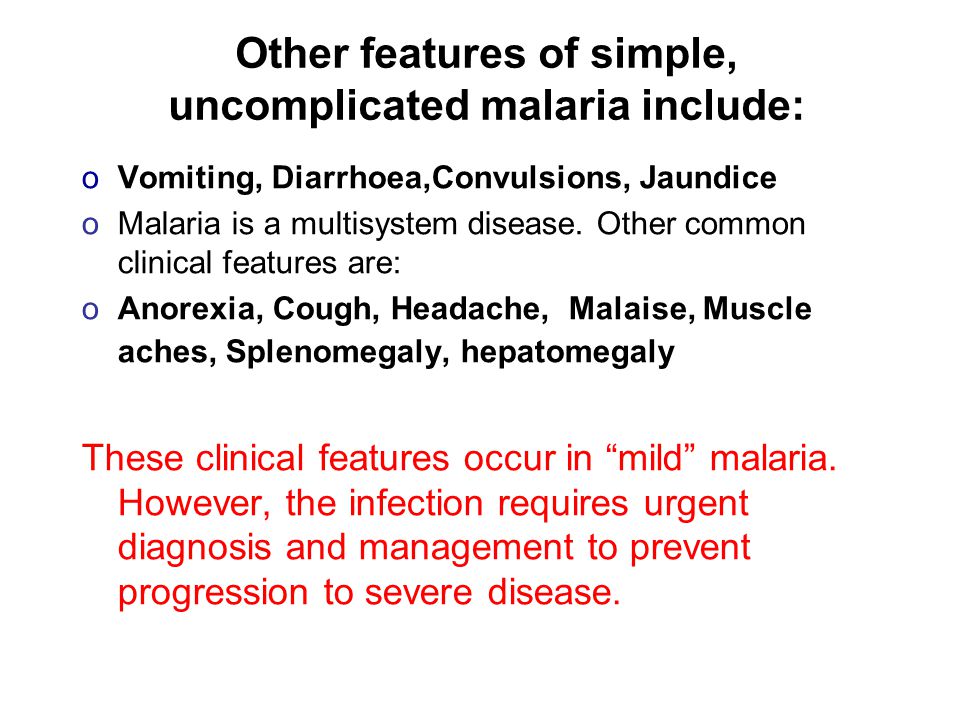 Other features of simple, uncomplicated malaria include:

o Vomiting, Diarrhoea,Convulsions, Jaundice
o Malaria is a multisystem disease. Other common clinical features are:
o Anorexia, Cough, Headache, Malaise, Muscle aches, Splenomegaly, hepatomegaly

These clinical features occur in “mild” malaria. However, the infection requires urgent diagnosis and management to prevent progression to severe disease.